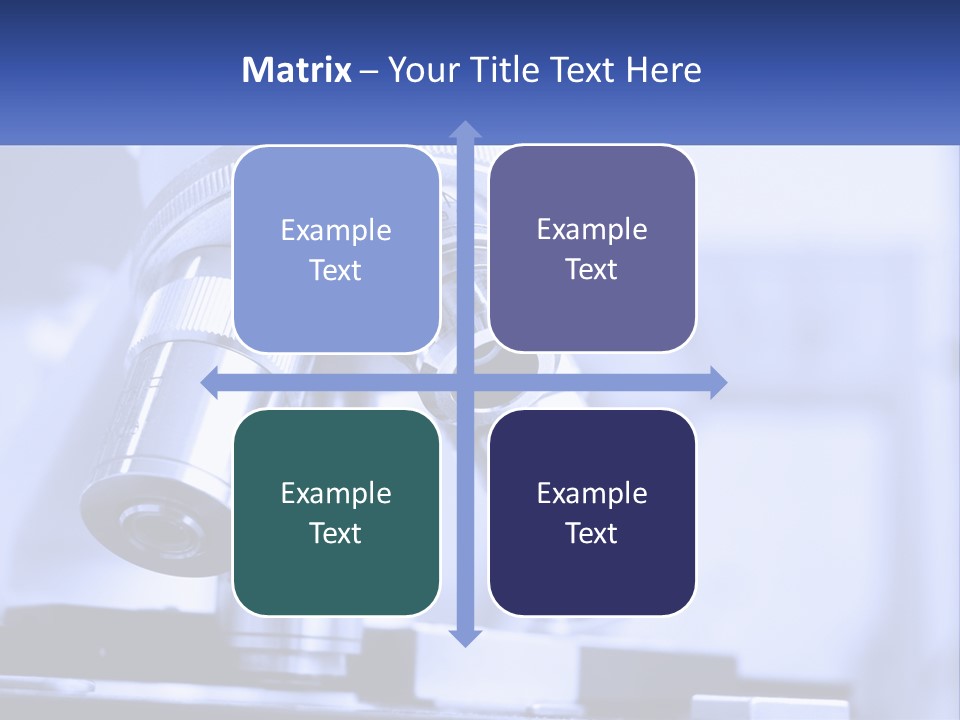 Matrix – Your Title Text Here

Example Text

Example Text

Example Text

Example Text